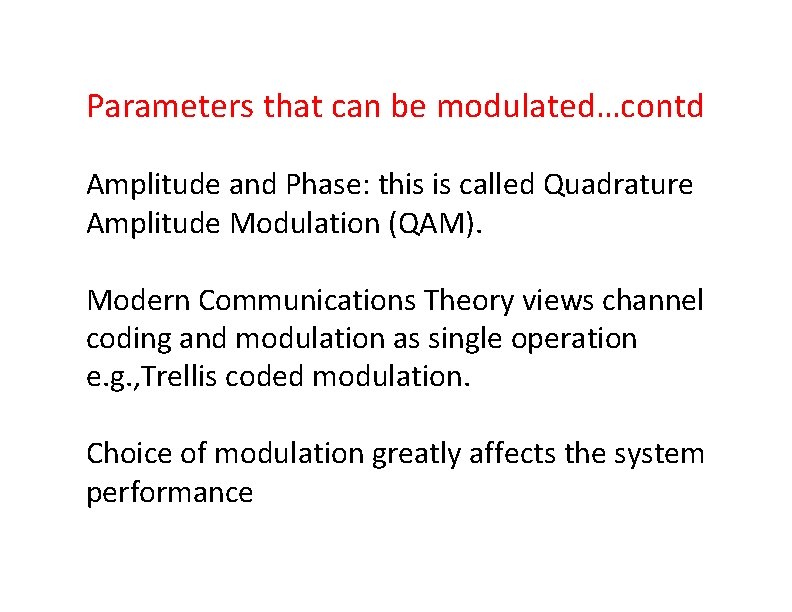 Parameters that can be modulated…contd

Amplitude and Phase: this is called Quadrature Amplitude Modulation (QAM).

Modern Communications Theory views channel coding and modulation as single operation e.g.,Trellis coded modulation.

Choice of modulation greatly affects the system performance